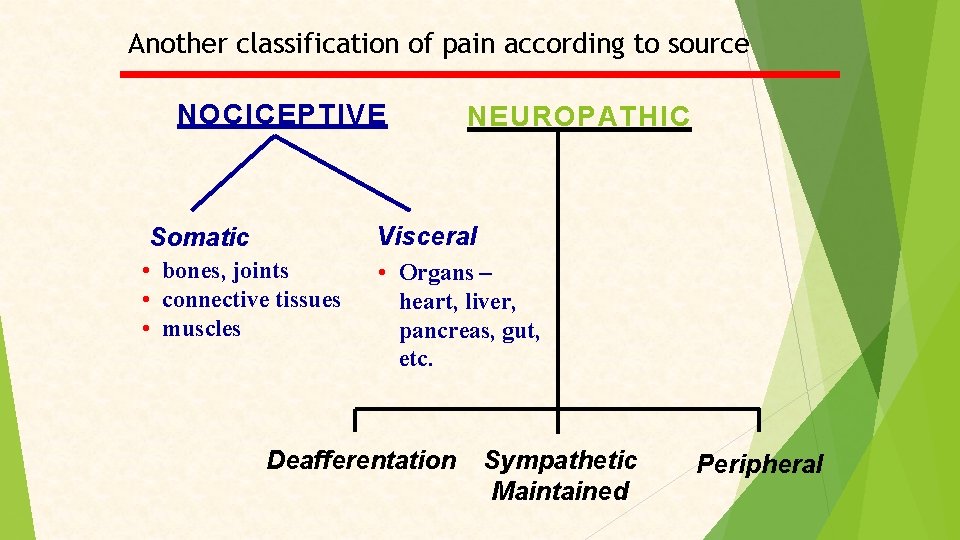 Another classification of pain according to source

NOCICEPTIVE

NEUROPATHIC

Somatic

• bones, joints
• connective tissues
• muscles

Visceral

• Organs – heart, liver, pancreas, gut, etc.

Deafferentation

Sympathetic Maintained

Peripheral